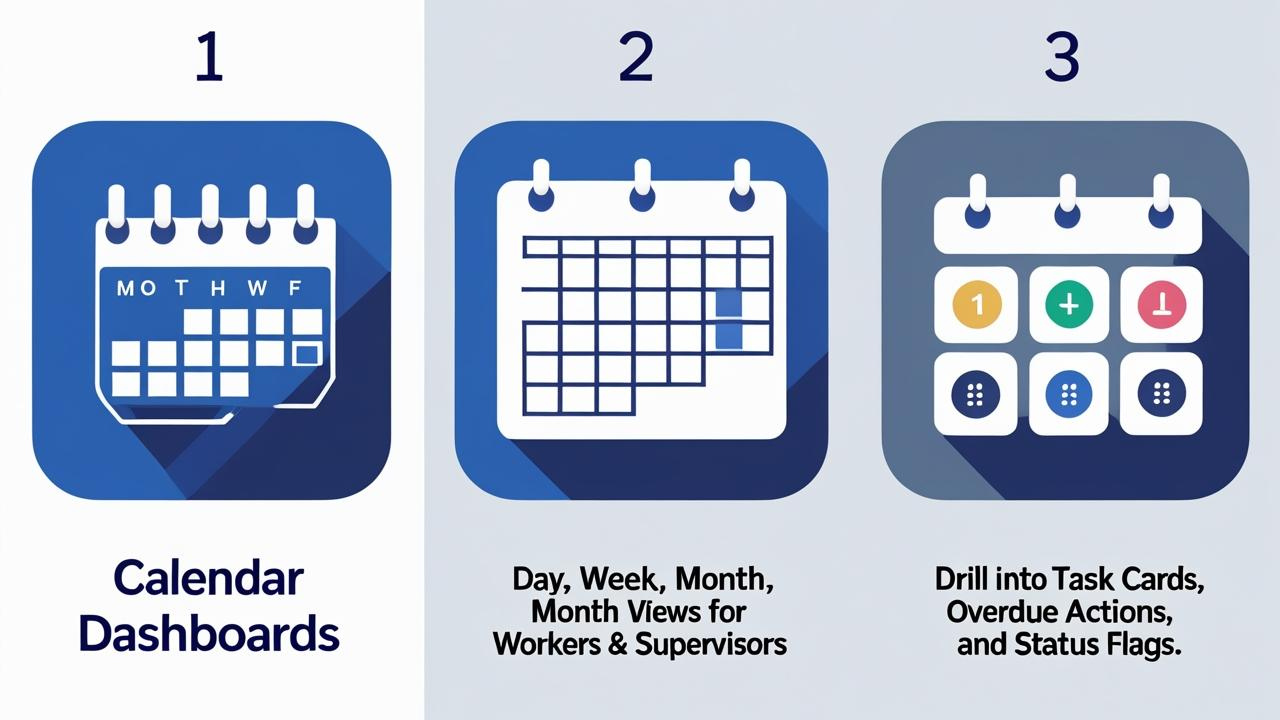 1

MO T H W F

Calendar Dashboards

2

Day, Week, Month, Month Views for Workers & Supervisors

3

1

Drill into Task Cards, Overdue Actions, and Status Flags.